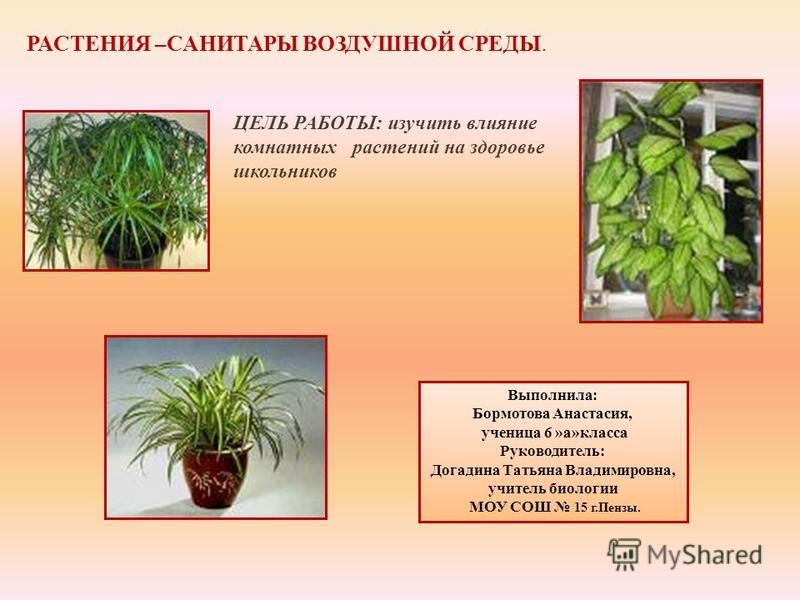 РАСТЕНИЯ –САНИТАРЫ ВОЗДУШНОЙ СРЕДЫ.

ЦЕЛЬ РАБОТЫ: изучить влияние комнатных растений на здоровье школьников

Выполнила:
Бормотова Анастасия,
ученица 6 »а»класса
Руководитель:
Догадина Татьяна Владимировна,
учитель биологии
МОУ СОШ № 15 г.Пензы.

MyShared